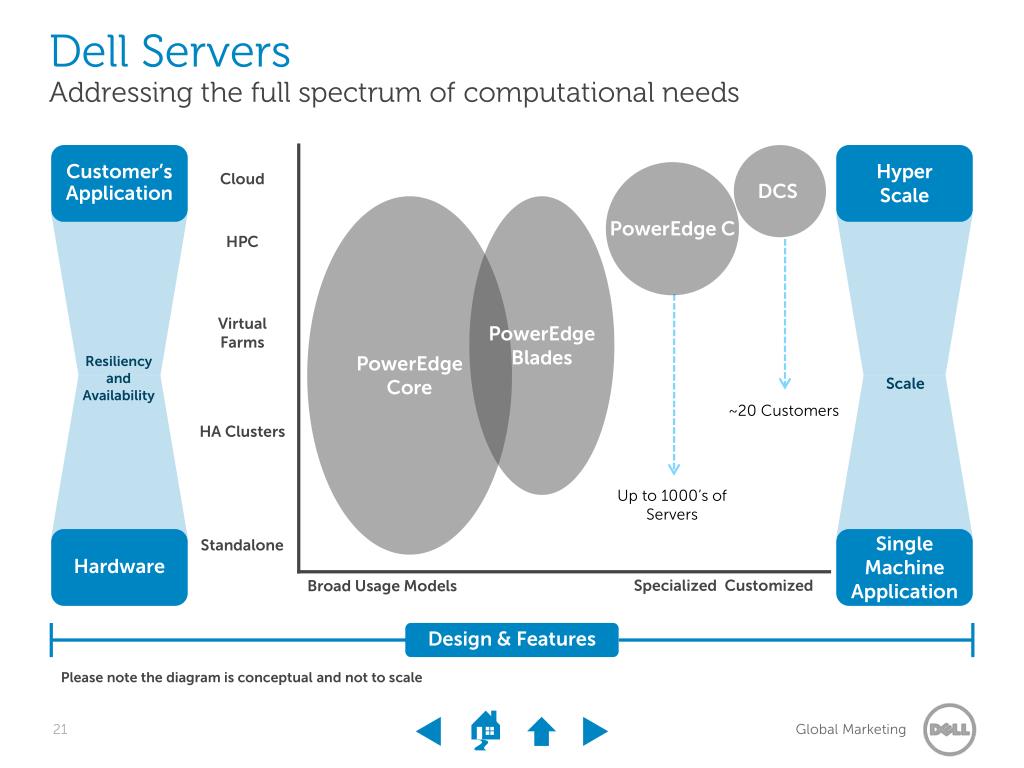 Dell Servers
Addressing the full spectrum of computational needs

Customer's Application

Resiliency and Availability

Hardware

Cloud

HPC

Virtual Farms

HA Clusters

Standalone

PowerEdge Core

PowerEdge Blades

PowerEdge C

DCS

~20 Customers

Up to 1000's of Servers

Broad Usage Models

Specialized Customized

Hyper Scale

Scale

Single Machine Application

Design & Features

Please note the diagram is conceptual and not to scale

21

Global Marketing

DELL